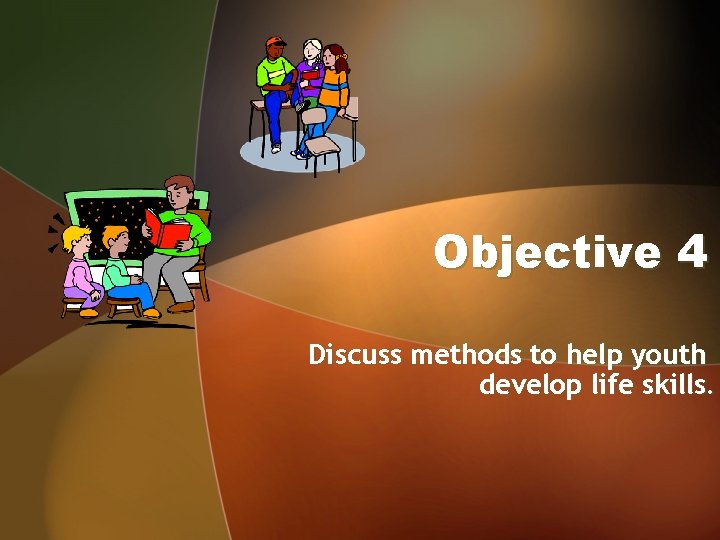 Objective 4

Discuss methods to help youth develop life skills.